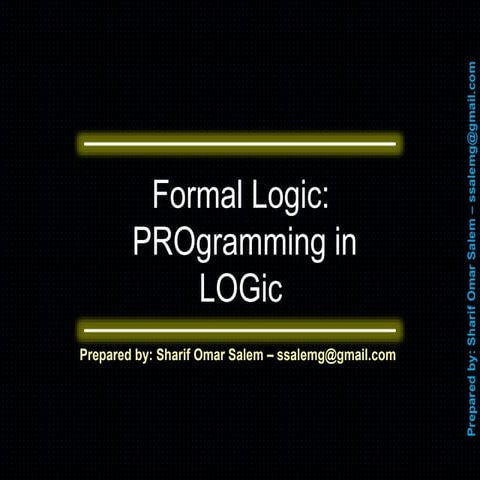 Formal Logic: PROgramming in LOGic

Prepared by: Sharif Omar Salem – ssalemg@gmail.com

Prepared by: Sharif Omar Salem – ssalemg@gmail.com